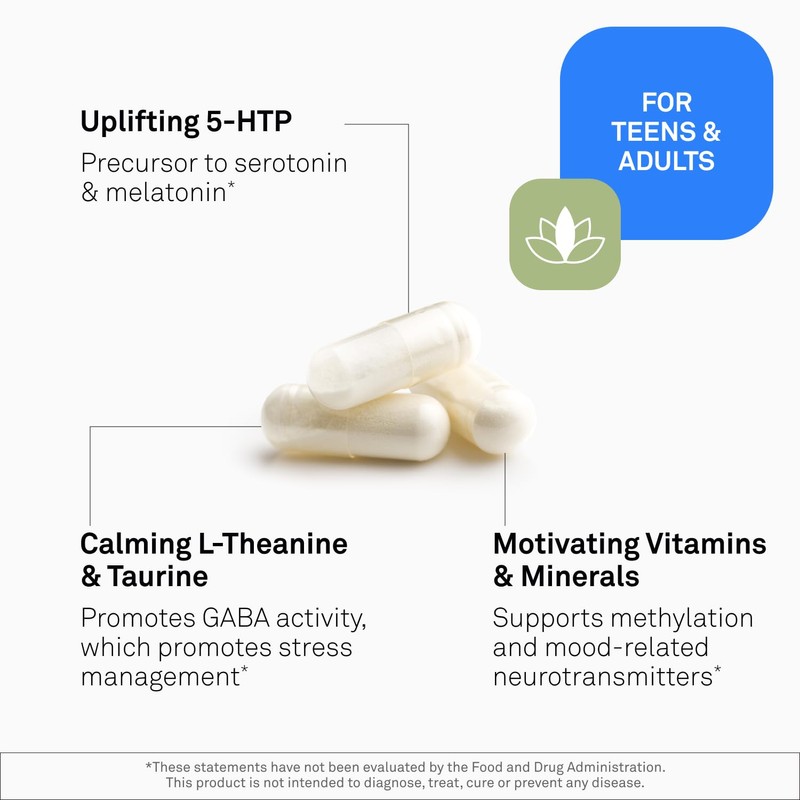 Uplifting 5-HTP
Precursor to serotonin & melatonin*

FOR TEENS & ADULTS

Calming L-Theanine & Taurine
Promotes GABA activity, which promotes stress management*

Motivating Vitamins & Minerals
Supports methylation and mood-related neurotransmitters*

*These statements have not been evaluated by the Food and Drug Administration. This product is not intended to diagnose, treat, cure or prevent any disease.